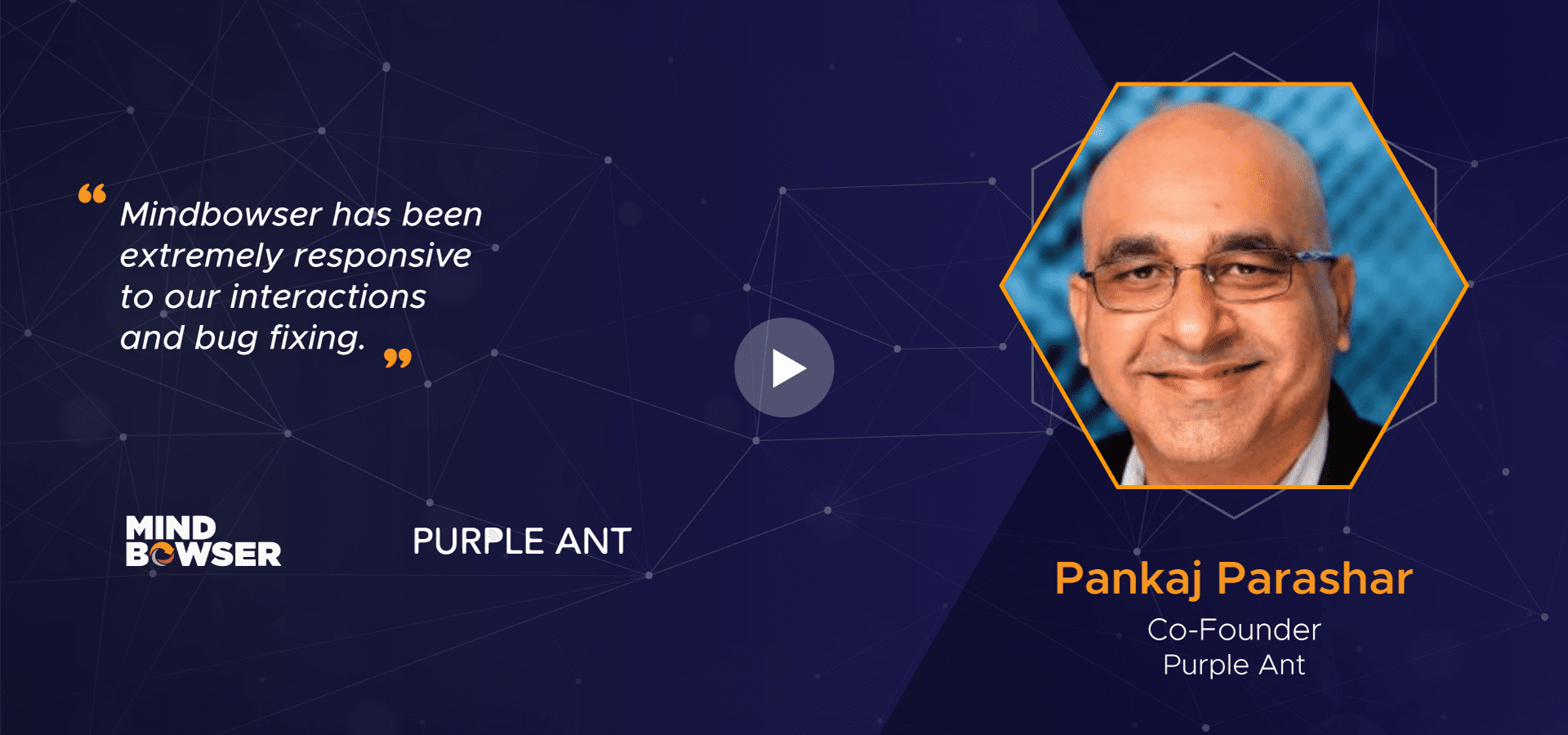 “ Mindbowser has been extremely responsive to our interactions and bug fixing. ”

MIND BOWSER

PURPLE ANT

Pankaj Parashar
Co-Founder
Purple Ant